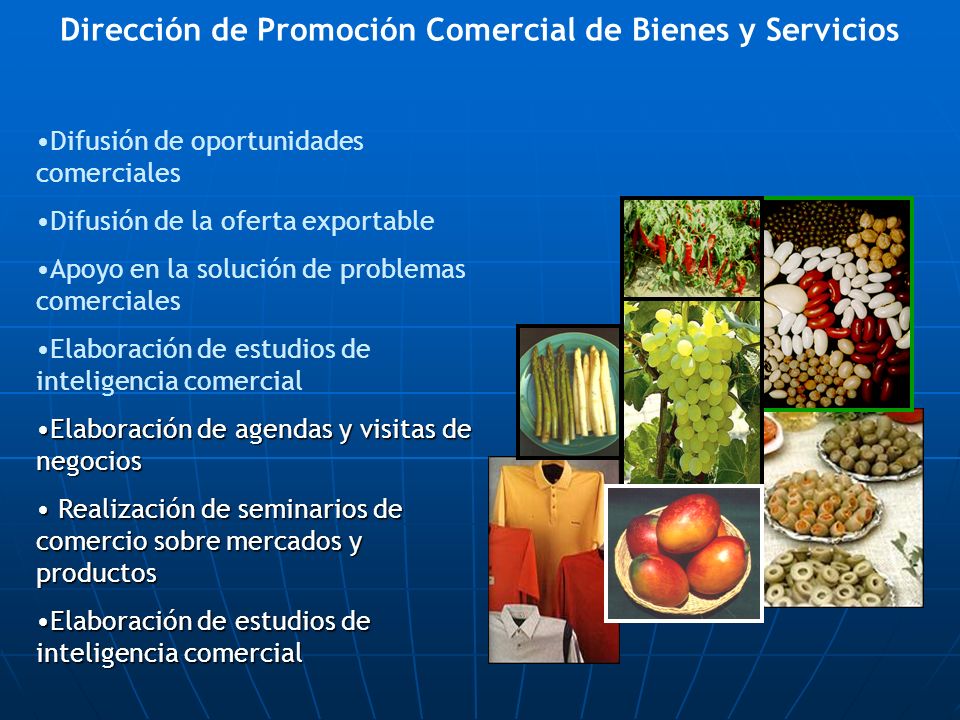 Dirección de Promoción Comercial de Bienes y Servicios

•Difusión de oportunidades comerciales

•Difusión de la oferta exportable

•Apoyo en la solución de problemas comerciales

•Elaboración de estudios de inteligencia comercial

•Elaboración de agendas y visitas de negocios

• Realización de seminarios de comercio sobre mercados y productos

•Elaboración de estudios de inteligencia comercial